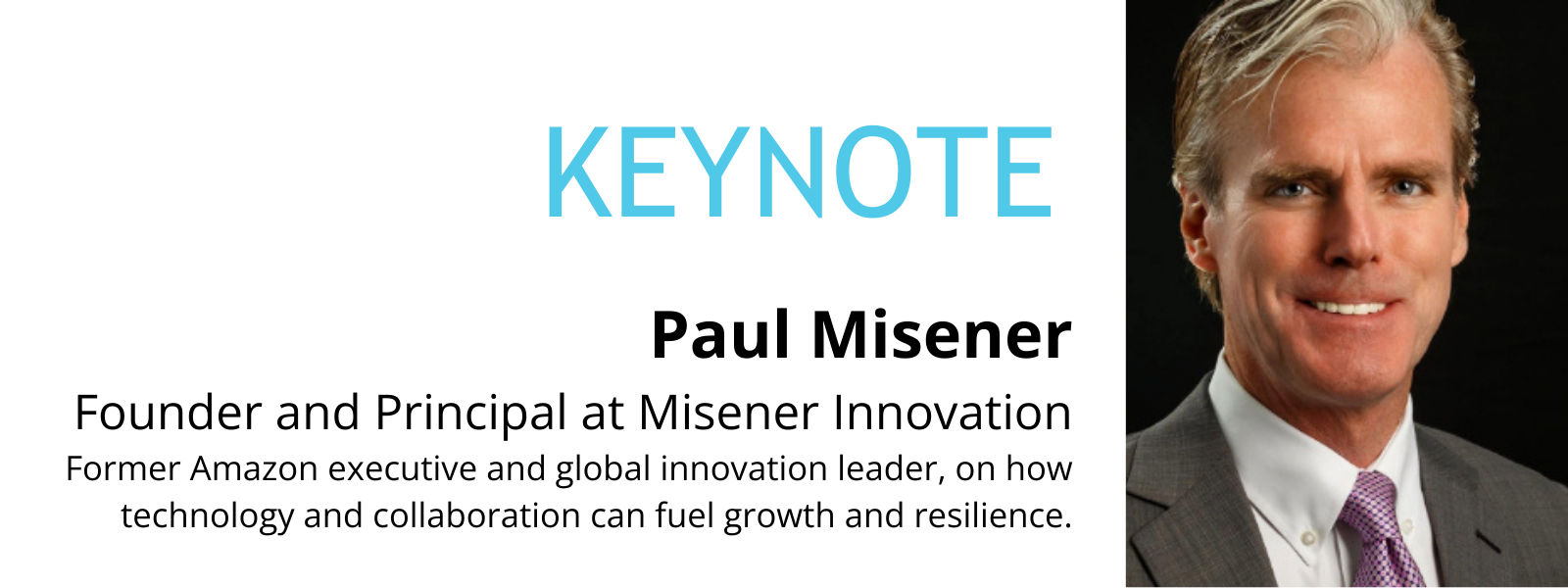 KEYNOTE

Paul Misener

Founder and Principal at Misener Innovation

Former Amazon executive and global innovation leader, on how technology and collaboration can fuel growth and resilience.